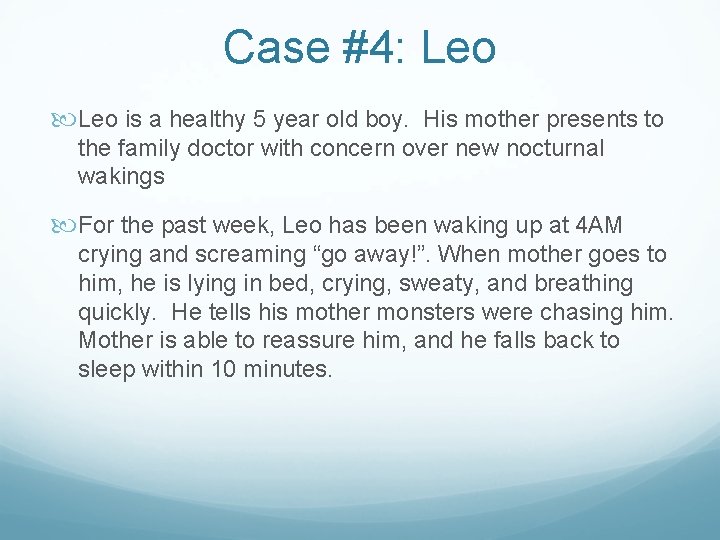 Case #4: Leo

Leo is a healthy 5 year old boy. His mother presents to the family doctor with concern over new nocturnal wakings

For the past week, Leo has been waking up at 4AM crying and screaming “go away!”. When mother goes to him, he is lying in bed, crying, sweaty, and breathing quickly. He tells his mother monsters were chasing him. Mother is able to reassure him, and he falls back to sleep within 10 minutes.